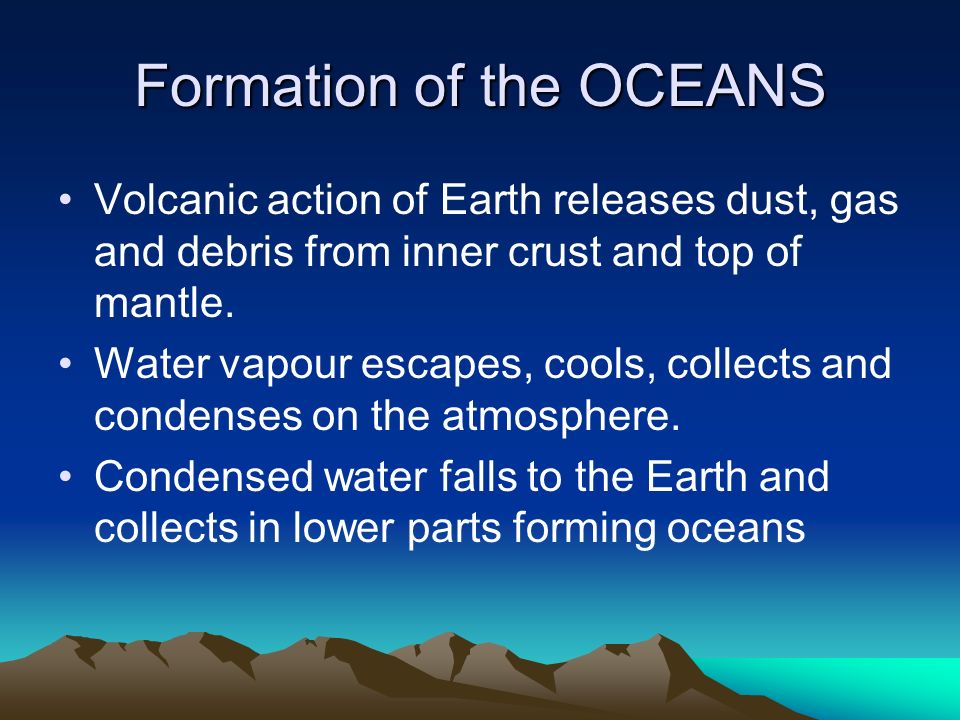 Formation of the OCEANS

• Volcanic action of Earth releases dust, gas and debris from inner crust and top of mantle.
• Water vapour escapes, cools, collects and condenses on the atmosphere.
• Condensed water falls to the Earth and collects in lower parts forming oceans